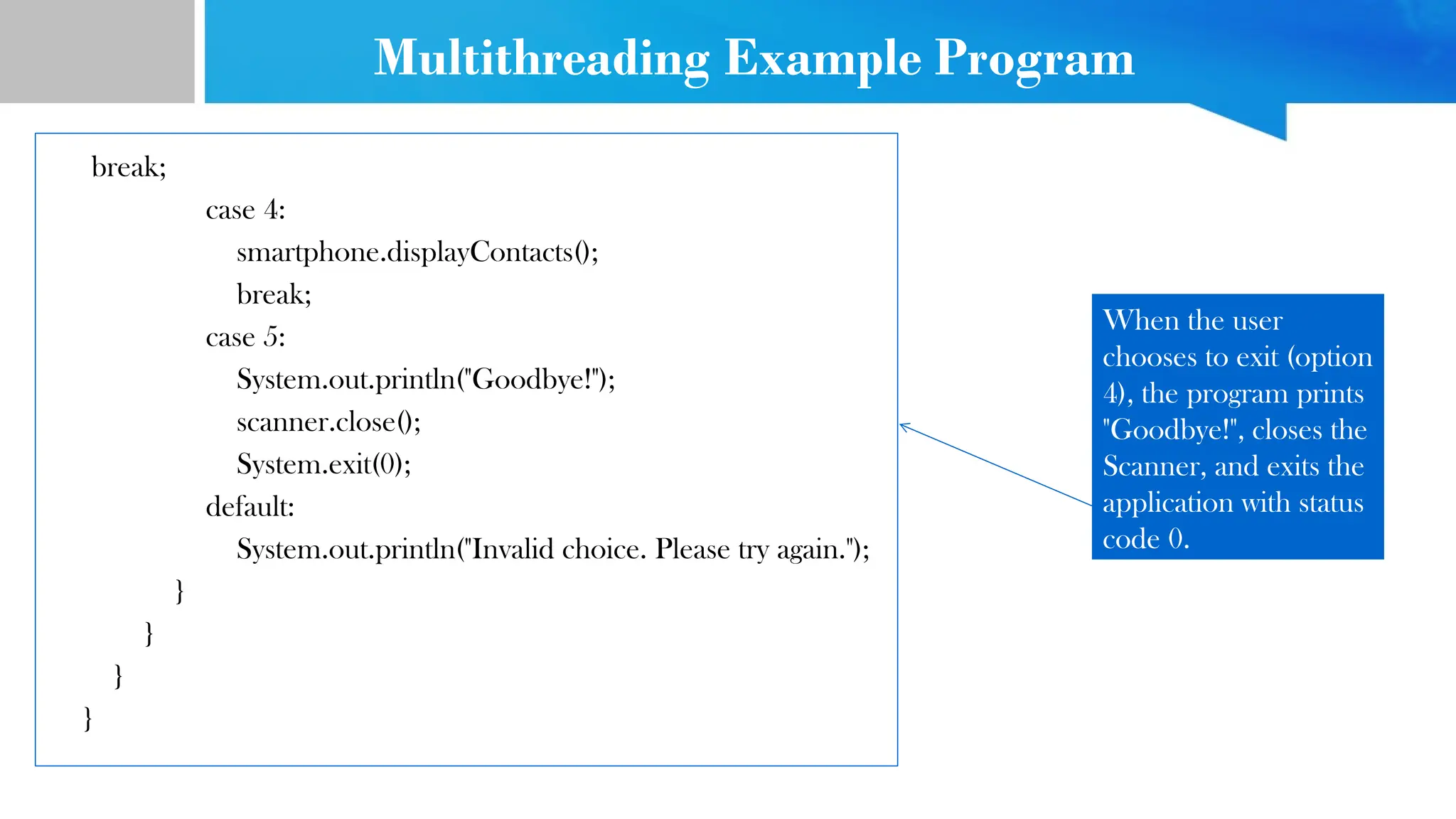 Multithreading Example Program

break;
case 4:
smartphone.displayContacts();
break;
case 5:
System.out.println("Goodbye!");
scanner.close();
System.exit(0);
default:
System.out.println("Invalid choice. Please try again.");
}
}
}
}

When the user chooses to exit (option 4), the program prints "Goodbye!", closes the Scanner, and exits the application with status code 0.